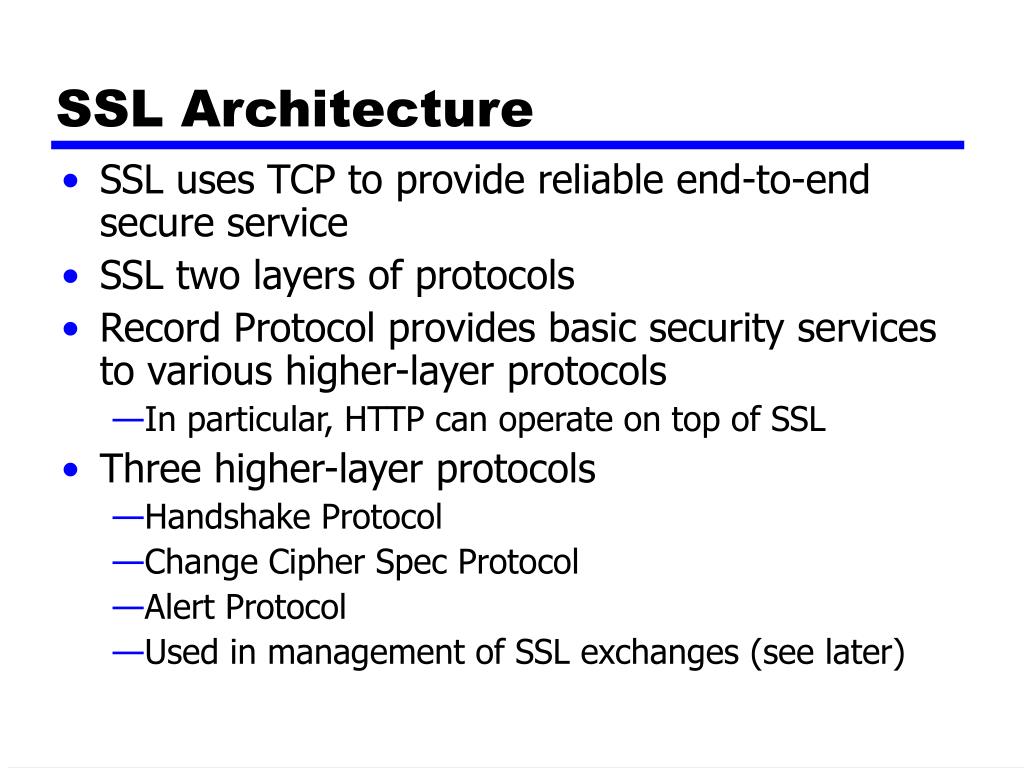 SSL Architecture

• SSL uses TCP to provide reliable end-to-end secure service
• SSL two layers of protocols
• Record Protocol provides basic security services to various higher-layer protocols
—In particular, HTTP can operate on top of SSL
• Three higher-layer protocols
—Handshake Protocol
—Change Cipher Spec Protocol
—Alert Protocol
—Used in management of SSL exchanges (see later)